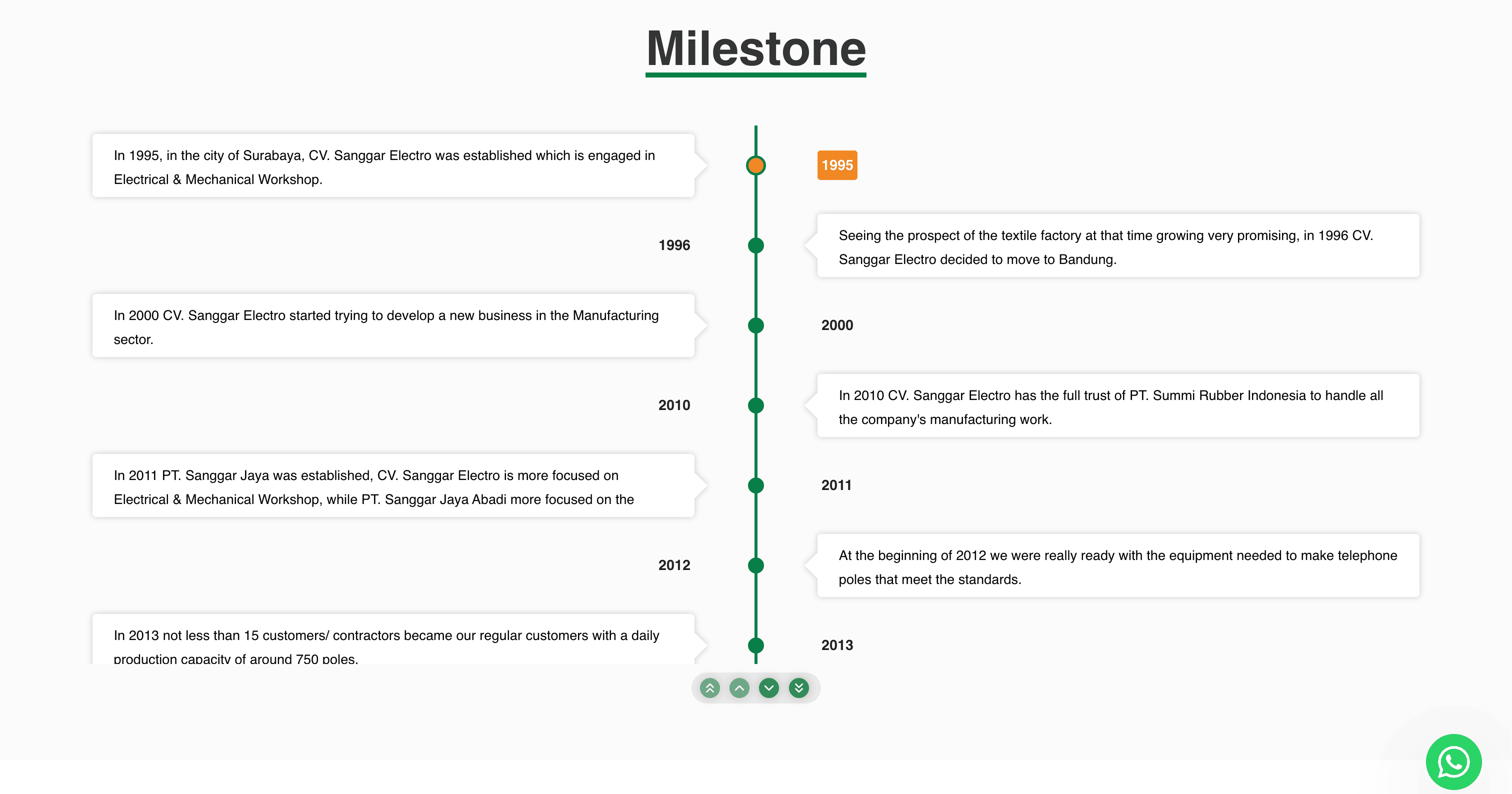 Milestone

In 1995, in the city of Surabaya, CV. Sanggar Electro was established which is engaged in Electrical & Mechanical Workshop.

1995

1996

Seeing the prospect of the textile factory at that time growing very promising, in 1996 CV. Sanggar Electro decided to move to Bandung.

In 2000 CV. Sanggar Electro started trying to develop a new business in the Manufacturing sector.

2000

2010

In 2010 CV. Sanggar Electro has the full trust of PT. Summi Rubber Indonesia to handle all the company's manufacturing work.

In 2011 PT. Sanggar Jaya was established, CV. Sanggar Electro is more focused on Electrical & Mechanical Workshop, while PT. Sanggar Jaya Abadi more focused on the

2011

2012

At the beginning of 2012 we were really ready with the equipment needed to make telephone poles that meet the standards.

In 2013 not less than 15 customers/ contractors became our regular customers with a daily production capacity of around 750 poles.

2013